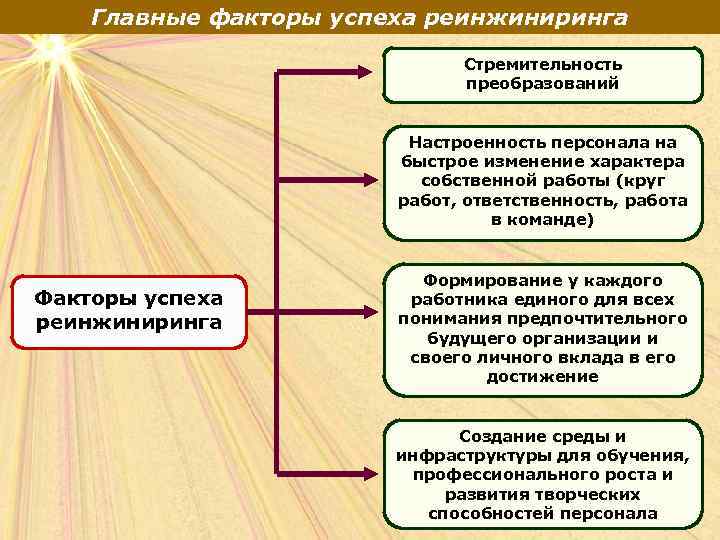 Главные факторы успеха реинжиниринга

Факторы успеха реинжиниринга

Стремительность преобразований

Настроенность персонала на быстрое изменение характера собственной работы (круг работ, ответственность, работа в команде)

Формирование у каждого работника единого для всех понимания предпочтительного будущего организации и своего личного вклада в его достижение

Создание среды и инфраструктуры для обучения, профессионального роста и развития творческих способностей персонала